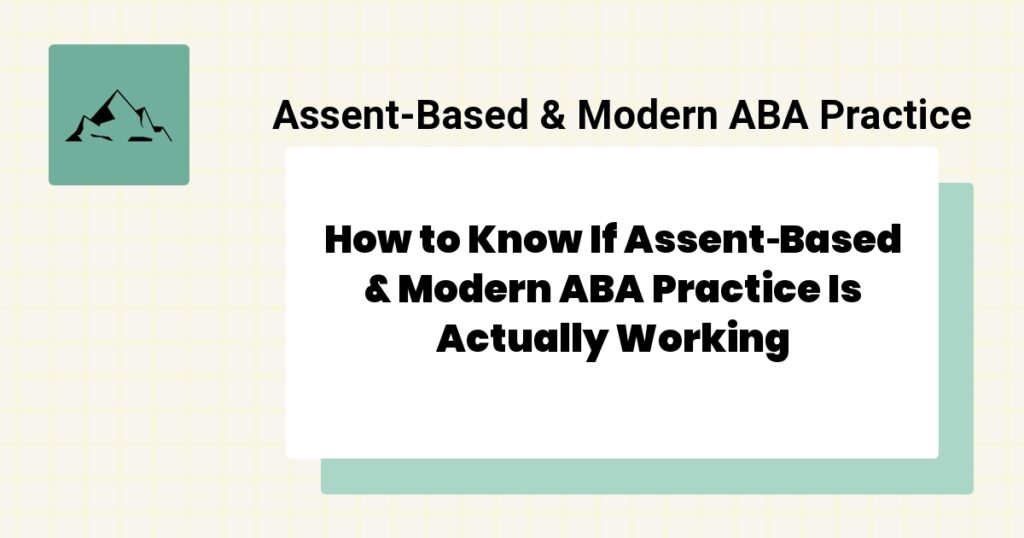 Assent-Based & Modern ABA Practice

How to Know If Assent-Based & Modern ABA Practice Is Actually Working